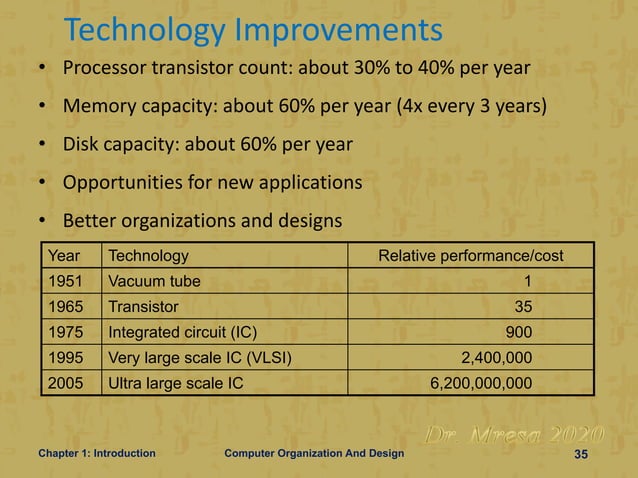 Technology Improvements

• Processor transistor count: about 30% to 40% per year
• Memory capacity: about 60% per year (4x every 3 years)
• Disk capacity: about 60% per year
• Opportunities for new applications
• Better organizations and designs

| Year | Technology | Relative performance/cost |
|---|---|---|
| 1951 | Vacuum tube | 1 |
| 1965 | Transistor | 35 |
| 1975 | Integrated circuit (IC) | 900 |
| 1995 | Very large scale IC (VLSI) | 2,400,000 |
| 2005 | Ultra large scale IC | 6,200,000,000 |

Dr. Mresa 2020

Chapter 1: Introduction Computer Organization And Design 35